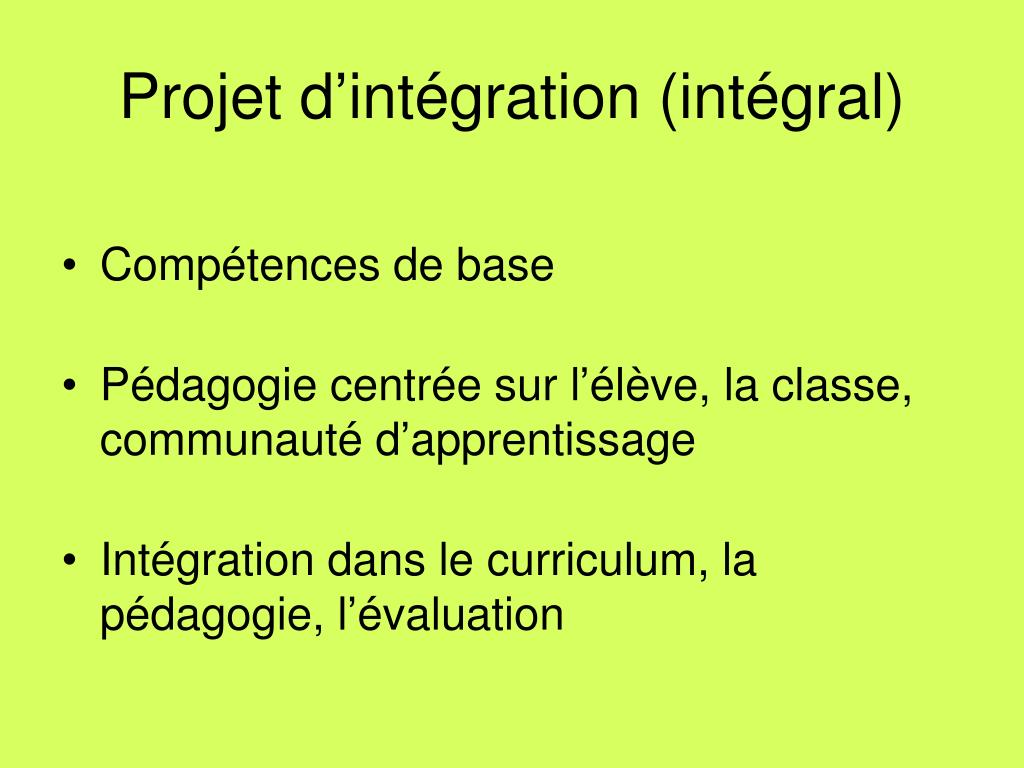 Projet d’intégration (intégral)

• Compétences de base

• Pédagogie centrée sur l’élève, la classe, communauté d’apprentissage

• Intégration dans le curriculum, la pédagogie, l’évaluation